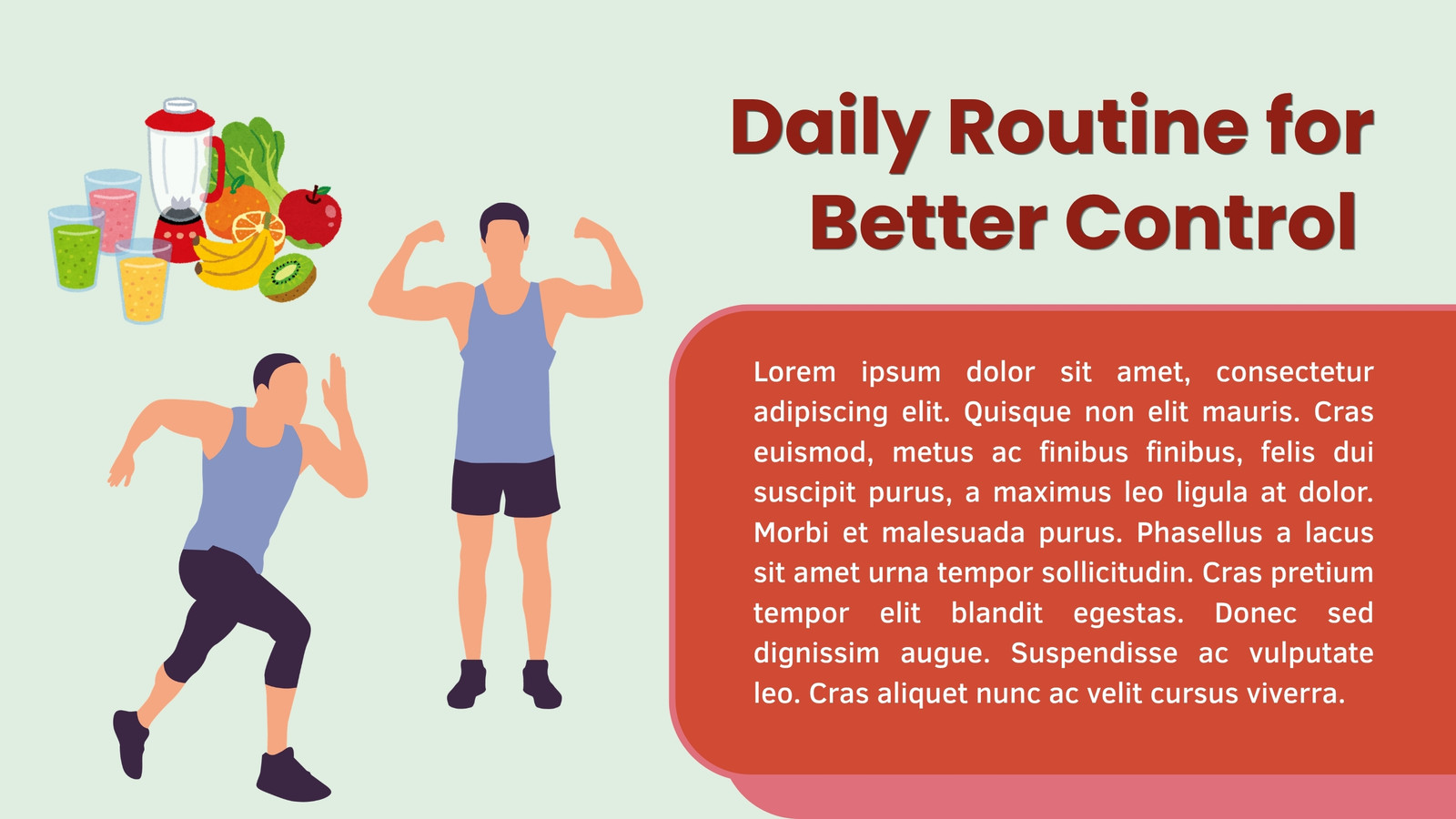 Daily Routine for Better Control

Lorem ipsum dolor sit amet, consectetur adipiscing elit. Quisque non elit mauris. Cras euismod, metus ac finibus finibus, felis dui suscipit purus, a maximus leo ligula at dolor. Morbi et malesuada purus. Phasellus a lacus sit amet urna tempor sollicitudin. Cras pretium tempor elit blandit egestas. Donec sed dignissim augue. Suspendisse ac vulputate leo. Cras aliquet nunc ac velit cursus viverra.